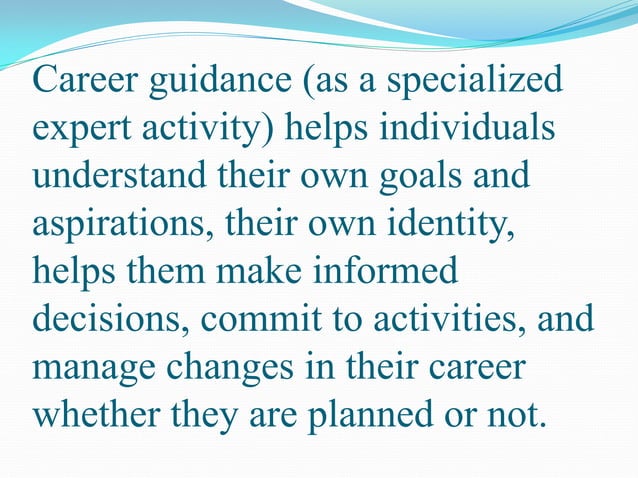 Career guidance (as a specialized expert activity) helps individuals understand their own goals and aspirations, their own identity, helps them make informed decisions, commit to activities, and manage changes in their career whether they are planned or not.